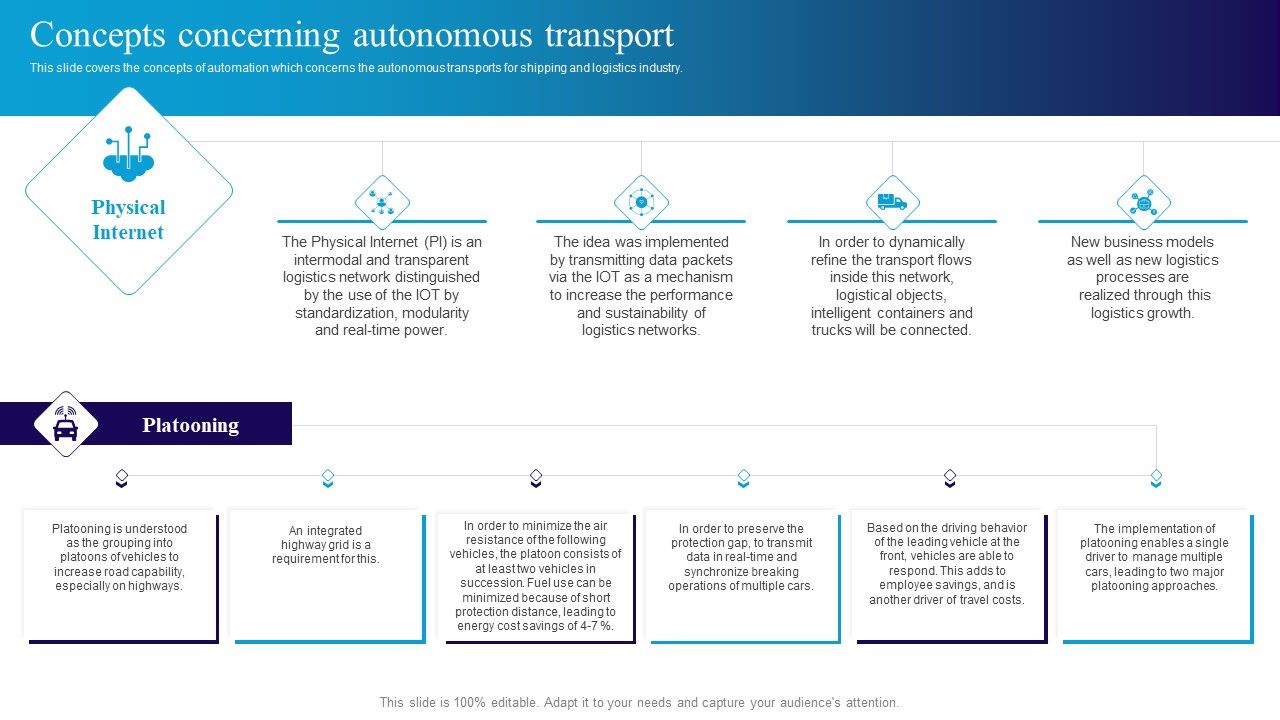 Concepts concerning autonomous transport

This slide covers the concepts of automation which concerns the autonomous transports for shipping and logistics industry.

Physical Internet

The Physical Internet (PI) is an intermodal and transparent logistics network distinguished by the use of the IOT by standardization, modularity and real-time power.

The idea was implemented by transmitting data packets via the IOT as a mechanism to increase the performance and sustainability of logistics networks.

In order to dynamically refine the transport flows inside this network, logistical objects, intelligent containers and trucks will be connected.

New business models as well as new logistics processes are realized through this logistics growth.

Platooning

Platooning is understood as the grouping into platoons of vehicles to increase road capability, especially on highways.

An integrated highway grid is a requirement for this.

In order to minimize the air resistance of the following vehicles, the platoon consists of at least two vehicles in succession. Fuel use can be minimized because of short protection distance, leading to energy cost savings of 4-7 %.

In order to preserve the protection gap, to transmit data in real-time and synchronize breaking operations of multiple cars.

Based on the driving behavior of the leading vehicle at the front, vehicles are able to respond. This adds to employee savings, and is another driver of travel costs.

The implementation of platooning enables a single driver to manage multiple cars, leading to two major platooning approaches.

This slide is 100% editable. Adapt it to your needs and capture your audience's attention.